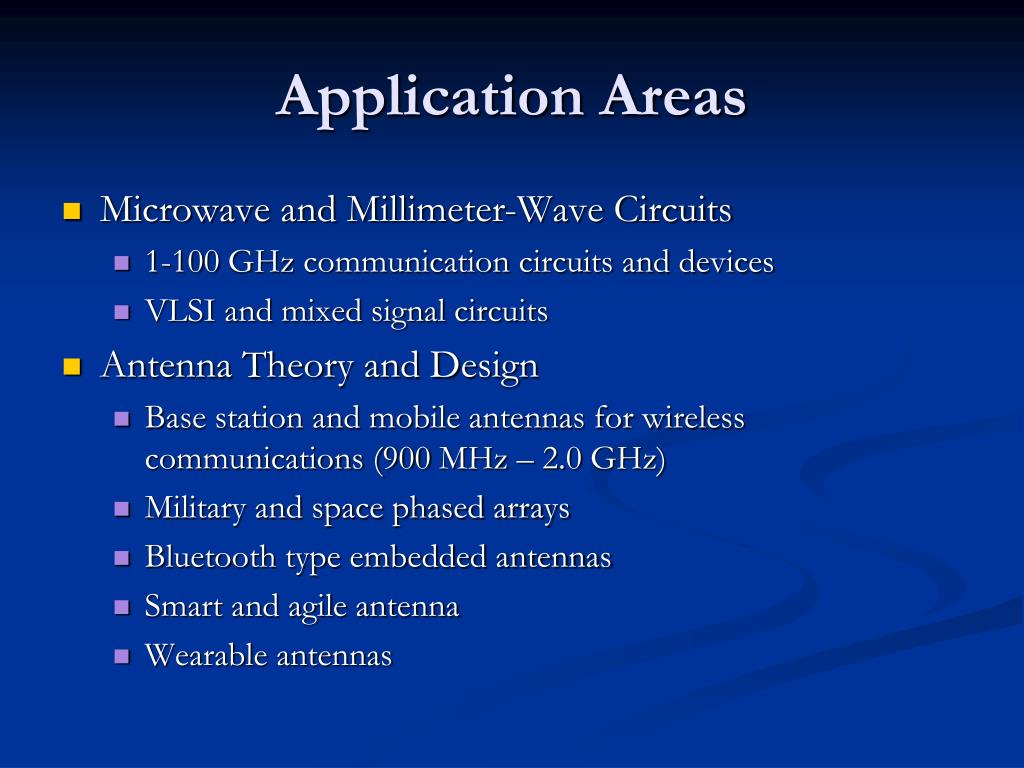 Application Areas

- Microwave and Millimeter-Wave Circuits
  - 1-100 GHz communication circuits and devices
  - VLSI and mixed signal circuits
- Antenna Theory and Design
  - Base station and mobile antennas for wireless communications (900 MHz – 2.0 GHz)
  - Military and space phased arrays
  - Bluetooth type embedded antennas
  - Smart and agile antenna
  - Wearable antennas